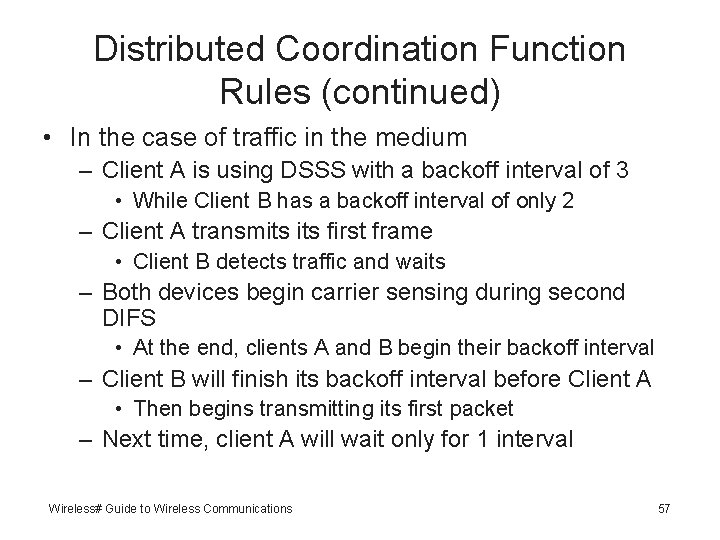 Distributed Coordination Function Rules (continued)

• In the case of traffic in the medium
– Client A is using DSSS with a backoff interval of 3
• While Client B has a backoff interval of only 2
– Client A transmits its first frame
• Client B detects traffic and waits
– Both devices begin carrier sensing during second DIFS
• At the end, clients A and B begin their backoff interval
– Client B will finish its backoff interval before Client A
• Then begins transmitting its first packet
– Next time, client A will wait only for 1 interval

Wireless# Guide to Wireless Communications

57